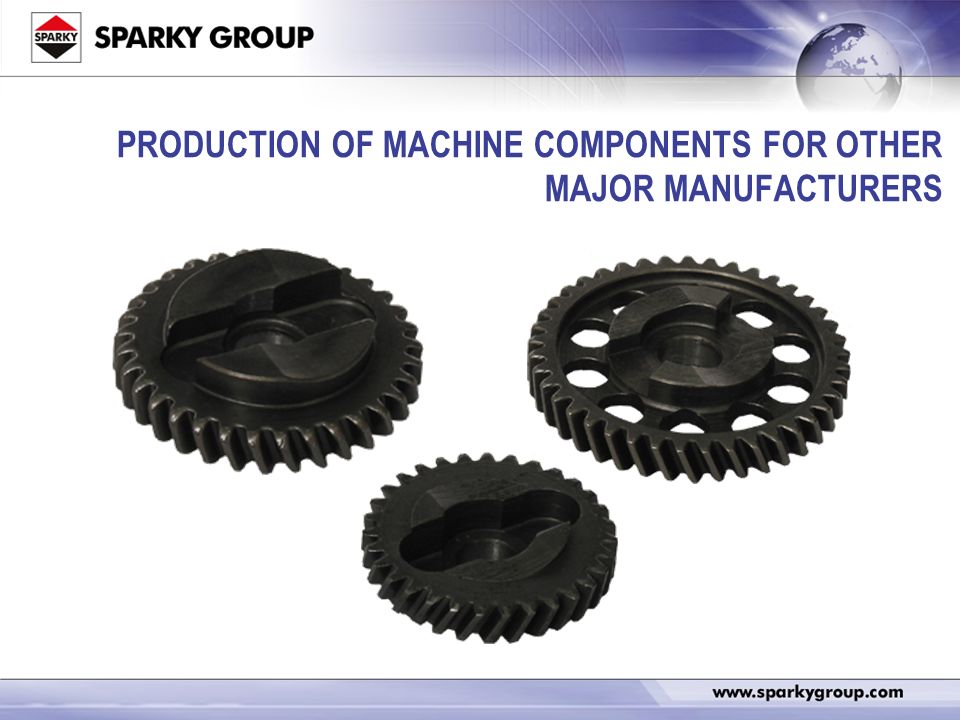 SPARKY

SPARKY GROUP

PRODUCTION OF MACHINE COMPONENTS FOR OTHER MAJOR MANUFACTURERS

www.sparkygroup.com